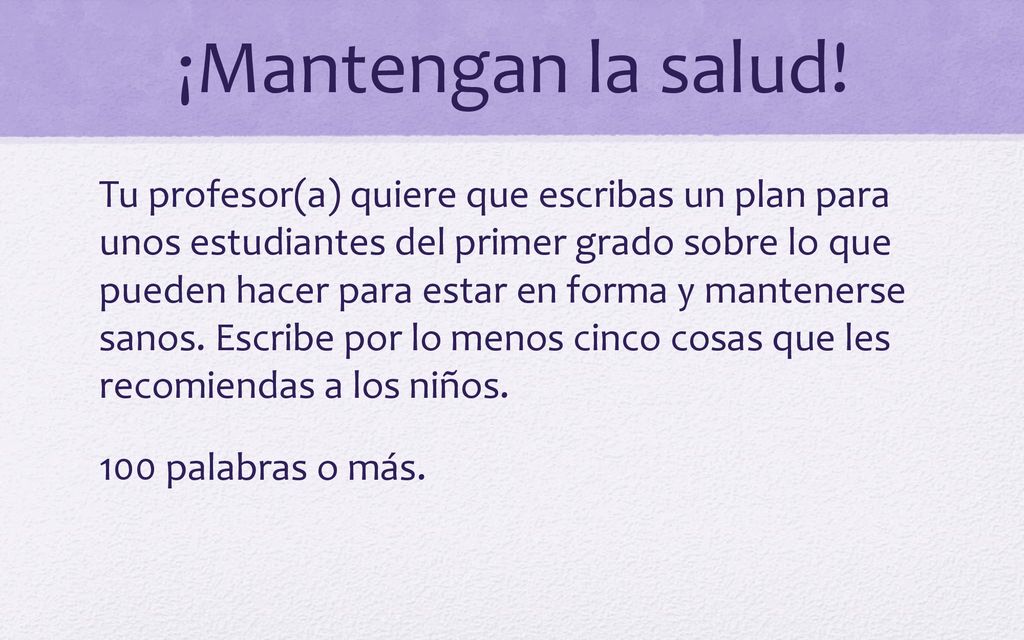 ¡Mantengan la salud!

Tu profesor(a) quiere que escribas un plan para unos estudiantes del primer grado sobre lo que pueden hacer para estar en forma y mantenerse sanos. Escribe por lo menos cinco cosas que les recomiendas a los niños.

100 palabras o más.